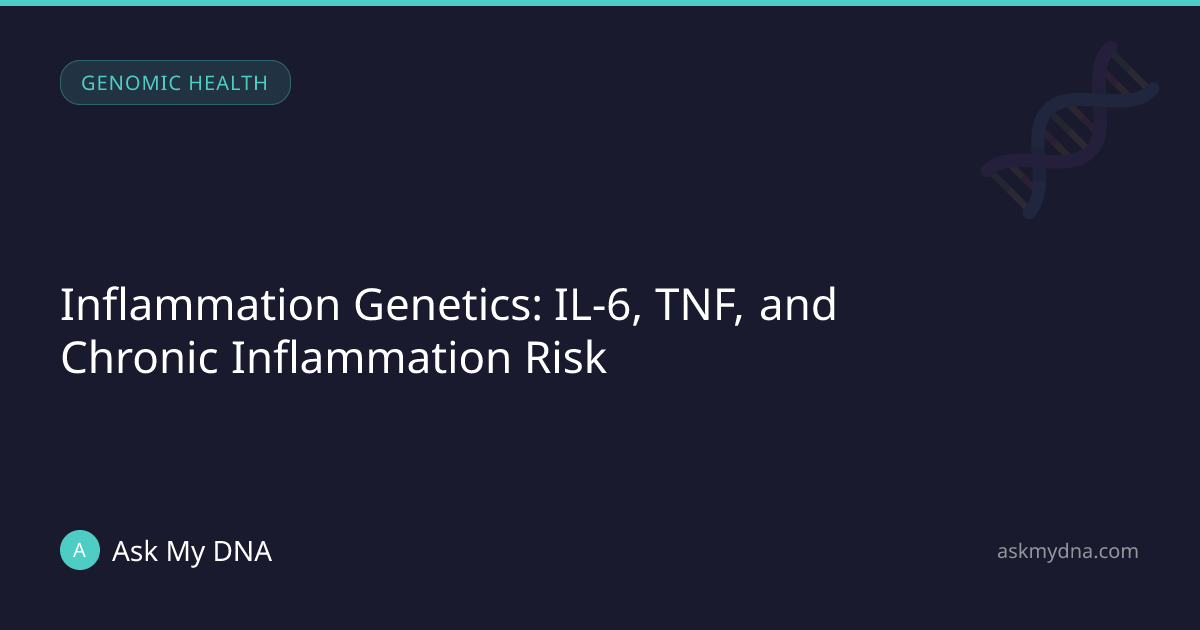 GENOMIC HEALTH

Inflammation Genetics: IL-6, TNF, and Chronic Inflammation Risk

A Ask My DNA

askmydna.com